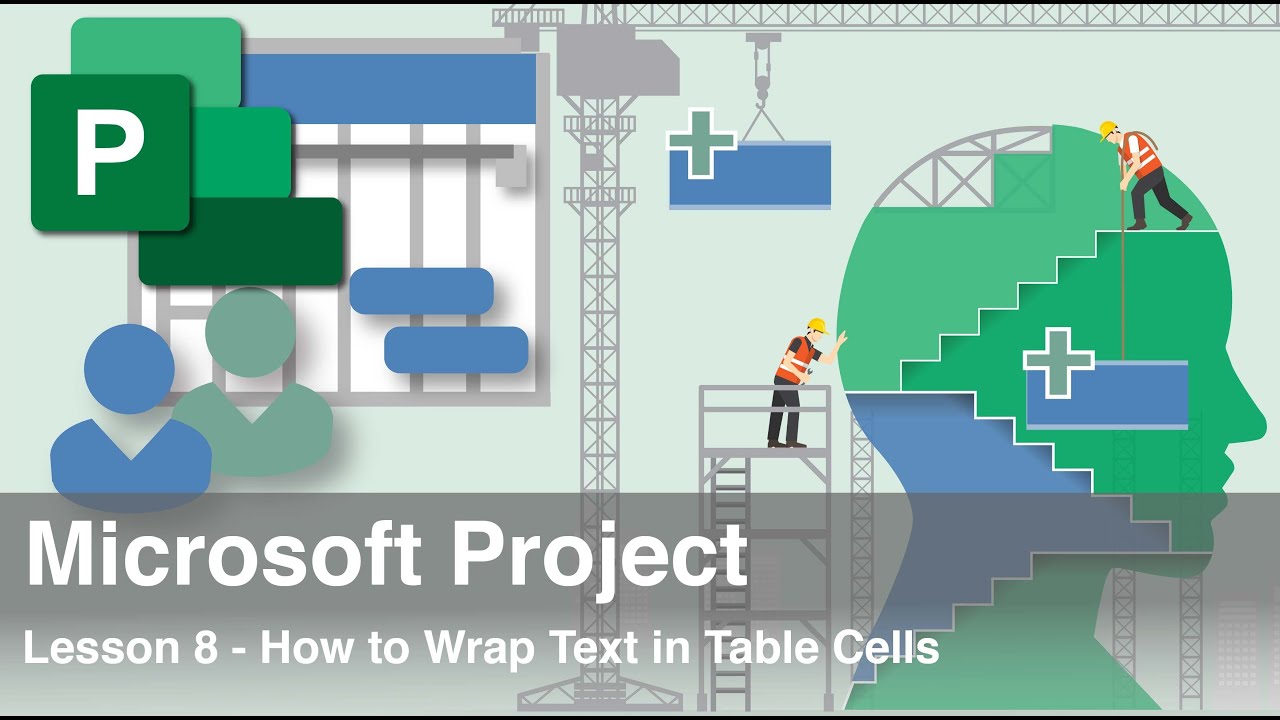 P

Microsoft Project

Lesson 8 - How to Wrap Text in Table Cells